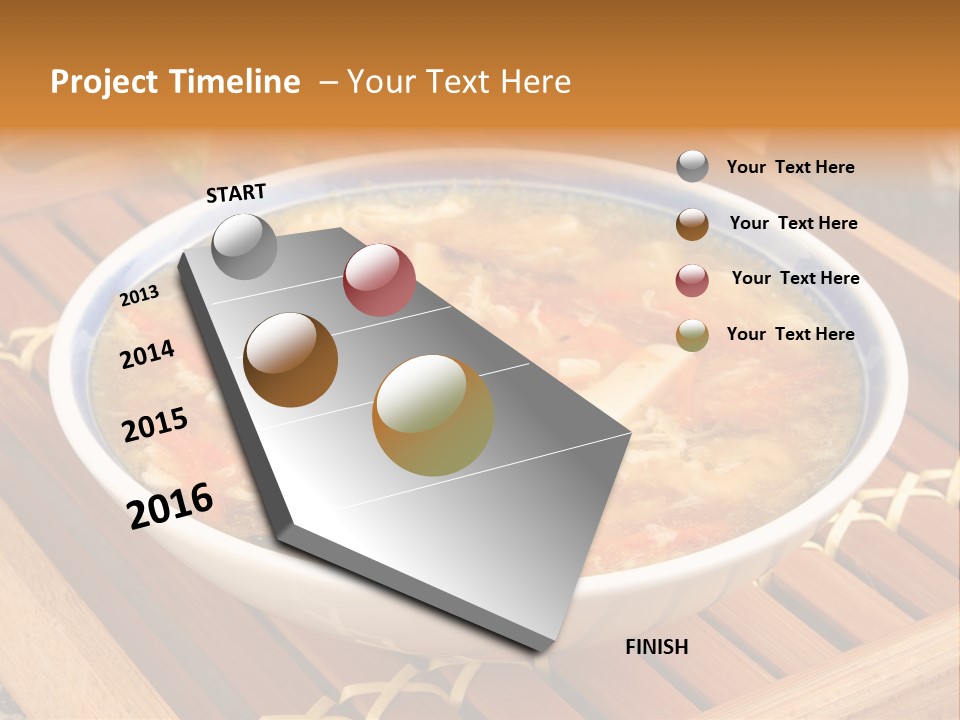 Project Timeline – Your Text Here

START

2013

2014

2015

2016

FINISH

Your Text Here

Your Text Here

Your Text Here

Your Text Here